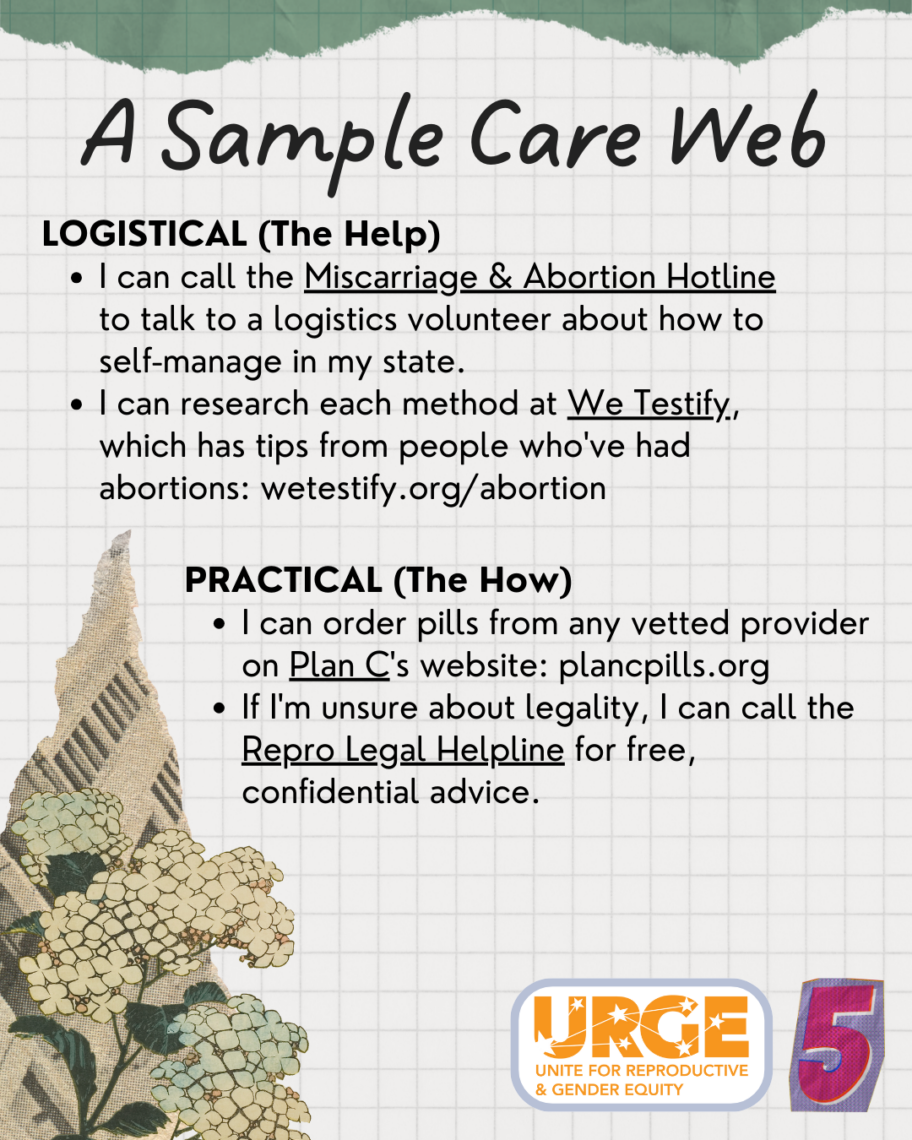 A Sample Care Web

LOGISTICAL (The Help)

- I can call the Miscarriage & Abortion Hotline to talk to a logistics volunteer about how to self-manage in my state.
- I can research each method at We Testify, which has tips from people who've had abortions: wetestify.org/abortion

PRACTICAL (The How)

- I can order pills from any vetted provider on Plan C's website: plancpills.org
- If I'm unsure about legality, I can call the Repro Legal Helpline for free, confidential advice.

URGE
UNITE FOR REPRODUCTIVE & GENDER EQUITY

5